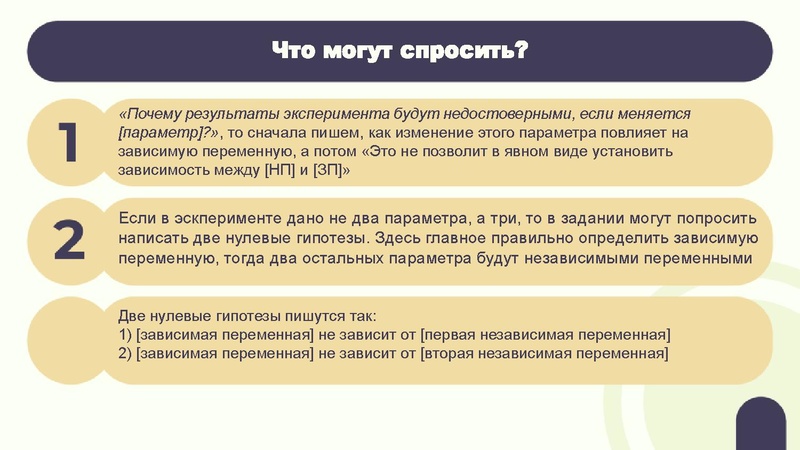 Что могут спросить?

1

«Почему результаты эксперимента будут недостоверными, если меняется [параметр]?», то сначала пишем, как изменение этого параметра повлияет на зависимую переменную, а потом «Это не позволит в явном виде установить зависимость между [НП] и [ЗП]»

2

Если в эксперименте дано не два параметра, а три, то в задании могут попросить написать две нулевые гипотезы. Здесь главное правильно определить зависимую переменную, тогда два остальных параметра будут независимыми переменными

Две нулевые гипотезы пишутся так:
1) [зависимая переменная] не зависит от [первая независимая переменная]
2) [зависимая переменная] не зависит от [вторая независимая переменная]